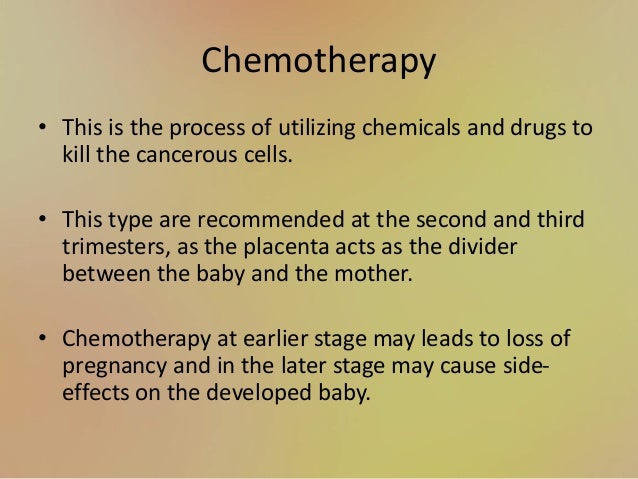 Chemotherapy

• This is the process of utilizing chemicals and drugs to kill the cancerous cells.

• This type are recommended at the second and third trimesters, as the placenta acts as the divider between the baby and the mother.

• Chemotherapy at earlier stage may leads to loss of pregnancy and in the later stage may cause side-effects on the developed baby.